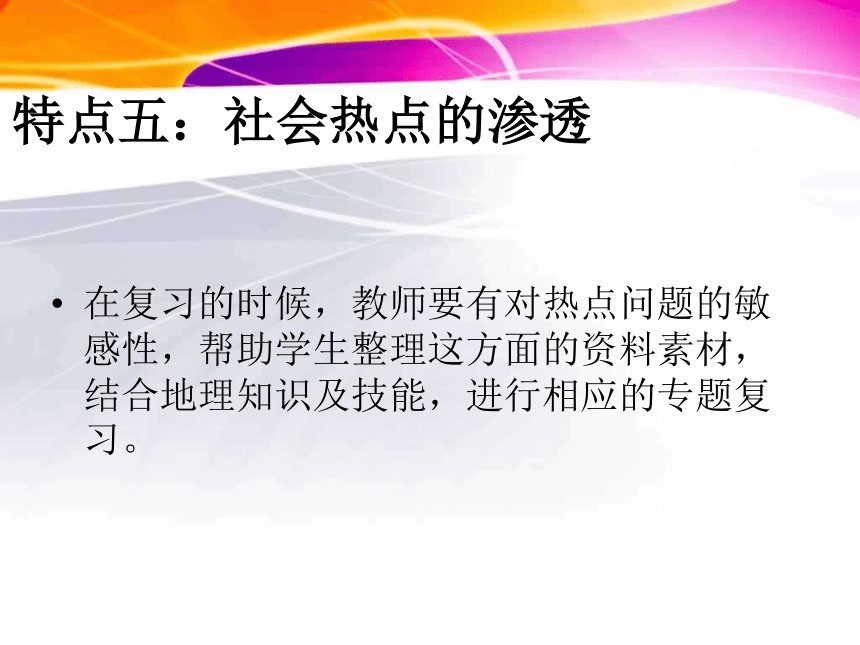 特点五：社会热点的渗透

• 在复习的时候，教师要有对热点问题的敏感性，帮助学生整理这方面的资料素材，结合地理知识及技能，进行相应的专题复习。